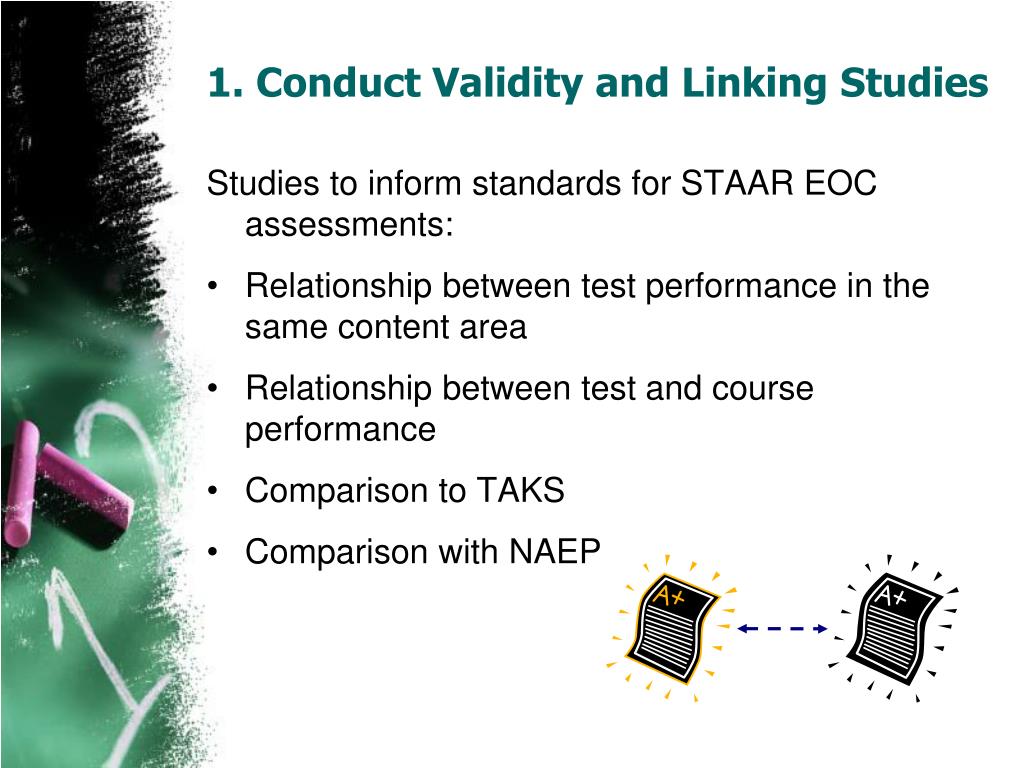 1. Conduct Validity and Linking Studies

Studies to inform standards for STAAR EOC assessments:

• Relationship between test performance in the same content area

• Relationship between test and course performance

• Comparison to TAKS

• Comparison with NAEP

A+

A+